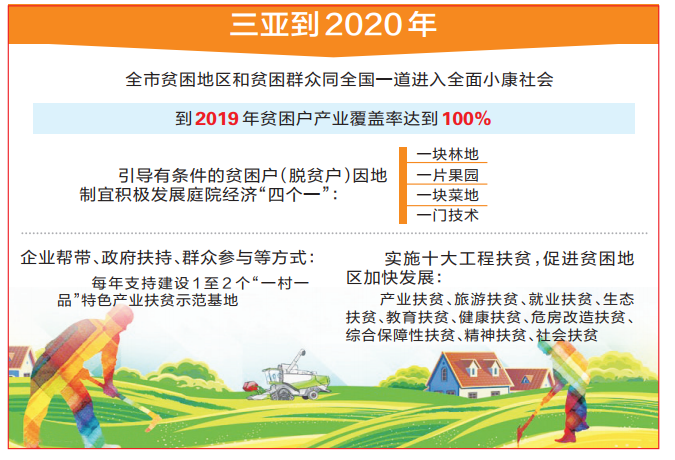 三亚到2020年

全市贫困地区和贫困群众同全国一道进入全面小康社会

到2019年贫困户产业覆盖率达到100%

引导有条件的贫困户(脱贫户)因地制宜积极发展庭院经济“四个一”:

一块林地
一片果园
一块菜地
一门技术

企业帮带、政府扶持、群众参与等方式:

每年支持建设1至2个“一村一品”特色产业扶贫示范基地

实施十大工程扶贫,促进贫困地区加快发展:

产业扶贫、旅游扶贫、就业扶贫、生态扶贫、教育扶贫、健康扶贫、危房改造扶贫、综合保障性扶贫、精神扶贫、社会扶贫